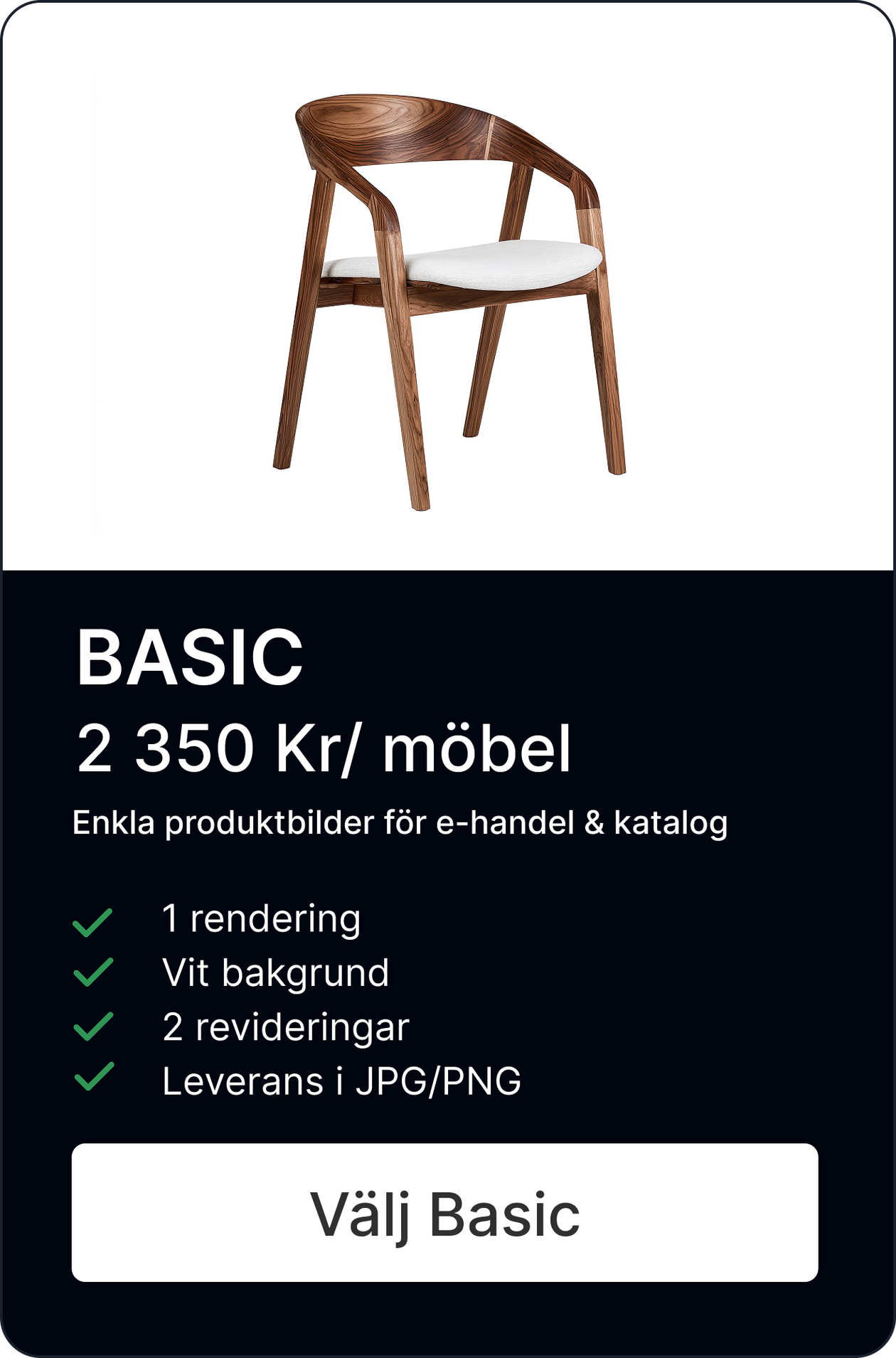 BASIC

2 350 Kr/ möbel

Enkla produktbilder för e-handel & katalog

1 rendering
Vit bakgrund
2 revideringar
Leverans i JPG/PNG

Välj Basic